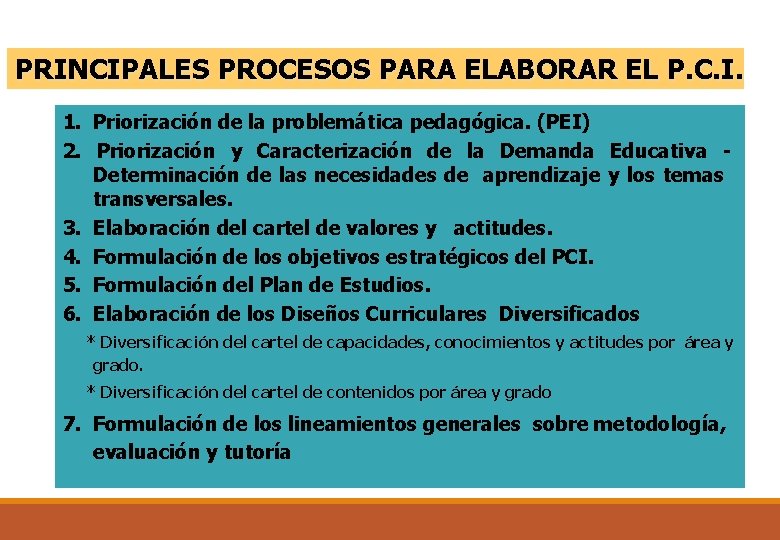 PRINCIPALES PROCESOS PARA ELABORAR EL P.C.I.

1. Priorización de la problemática pedagógica. (PEI)
2. Priorización y Caracterización de la Demanda Educativa - Determinación de las necesidades de aprendizaje y los temas transversales.
3. Elaboración del cartel de valores y actitudes.
4. Formulación de los objetivos estratégicos del PCI.
5. Formulación del Plan de Estudios.
6. Elaboración de los Diseños Curriculares Diversificados

* Diversificación del cartel de capacidades, conocimientos y actitudes por área y grado.

* Diversificación del cartel de contenidos por área y grado

7. Formulación de los lineamientos generales sobre metodología, evaluación y tutoría